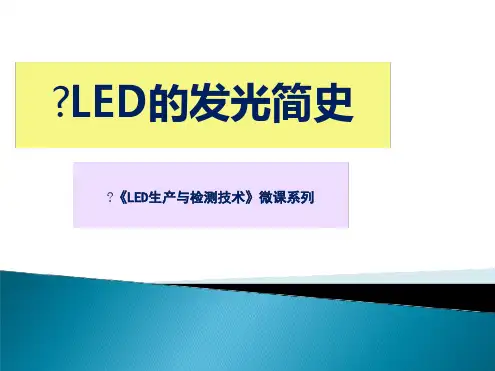 ?LED的发光简史

?《LED生产与检测技术》微课系列